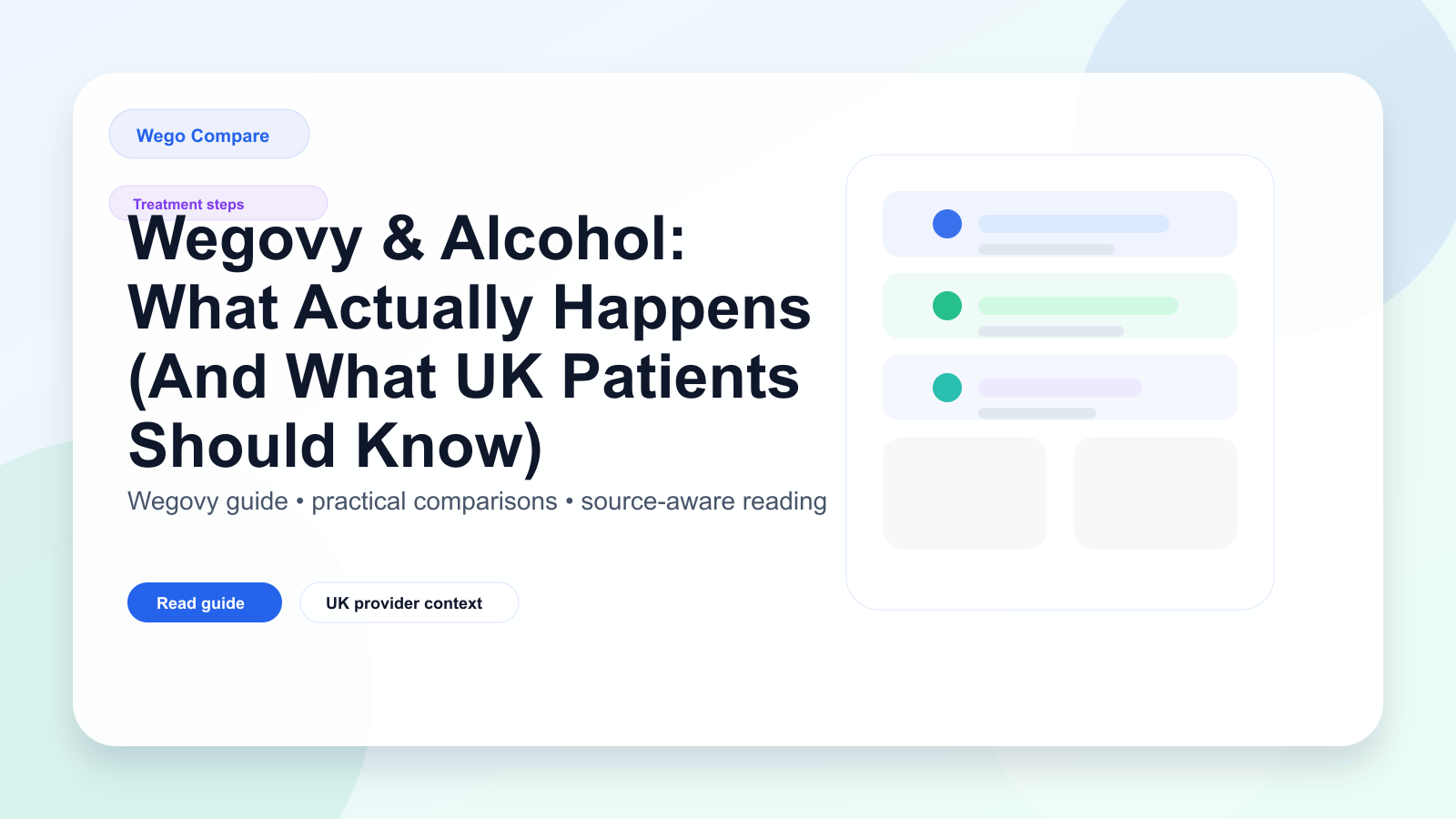 Wego Compare

Treatment steps

Wegovy & Alcohol: What Actually Happens (And What UK Patients Should Know)

Wegovy guide • practical comparisons • source-aware reading

Read guide

UK provider context